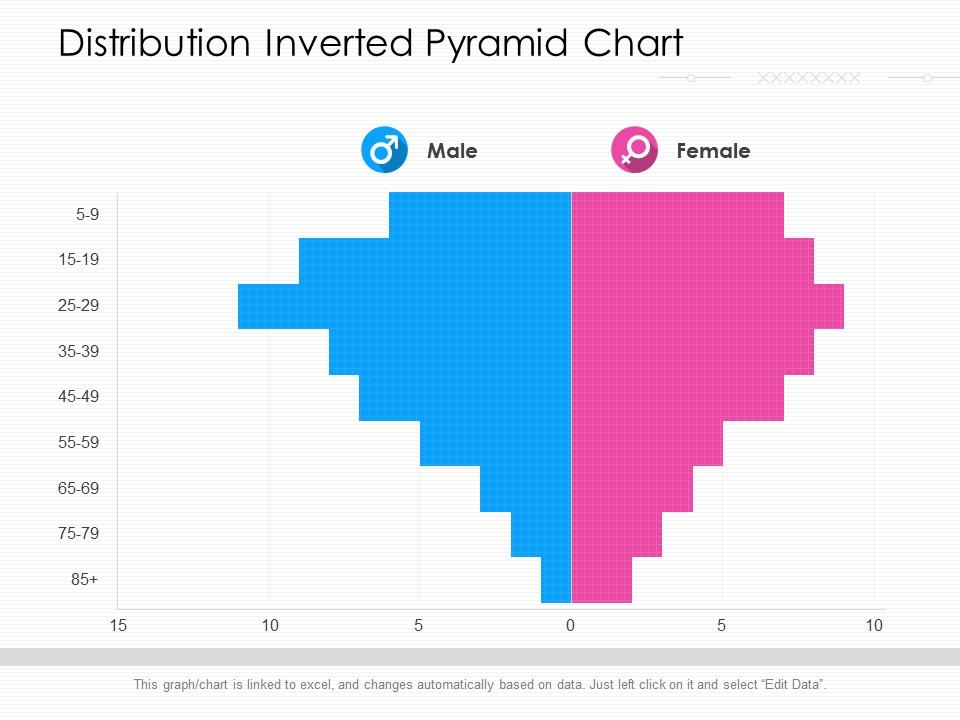 Distribution Inverted Pyramid Chart

XXXXXXXX

Male

Female

5-9
15-19
25-29
35-39
45-49
55-59
65-69
75-79
85+

15
10
5
0
5
10

This graph/chart is linked to excel, and changes automatically based on data. Just left click on it and select "Edit Data".